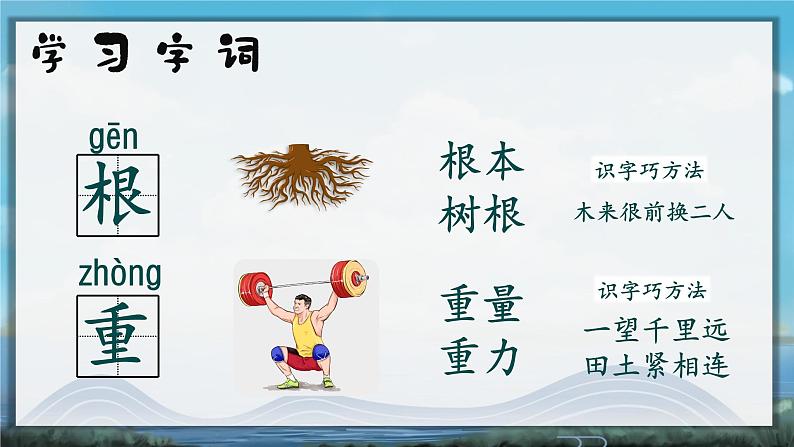 学习字词

gēn
根

根本
树根

识字巧方法
木来很前换二人

zhòng
重

重量
重力

识字巧方法
一望千里远
田土紧相连